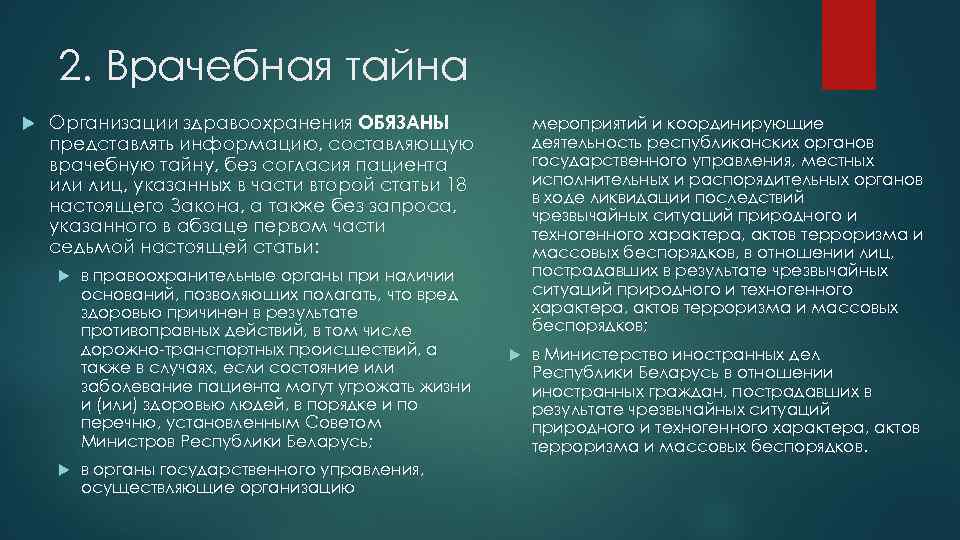 2. Врачебная тайна

Организации здравоохранения **ОБЯЗАНЫ** представлять информацию, составляющую врачебную тайну, без согласия пациента или лиц, указанных в части второй статьи 18 настоящего Закона, а также без запроса, указанного в абзаце первом части седьмой настоящей статьи:

в правоохранительные органы при наличии оснований, позволяющих полагать, что вред здоровью причинен в результате противоправных действий, в том числе дорожно-транспортных происшествий, а также в случаях, если состояние или заболевание пациента могут угрожать жизни и (или) здоровью людей, в порядке и по перечню, установленным Советом Министров Республики Беларусь;

в органы государственного управления, осуществляющие организацию мероприятий и координирующие деятельность республиканских органов государственного управления, местных исполнительных и распорядительных органов в ходе ликвидации последствий чрезвычайных ситуаций природного и техногенного характера, актов терроризма и массовых беспорядков, в отношении лиц, пострадавших в результате чрезвычайных ситуаций природного и техногенного характера, актов терроризма и массовых беспорядков;

в Министерство иностранных дел Республики Беларусь в отношении иностранных граждан, пострадавших в результате чрезвычайных ситуаций природного и техногенного характера, актов терроризма и массовых беспорядков.